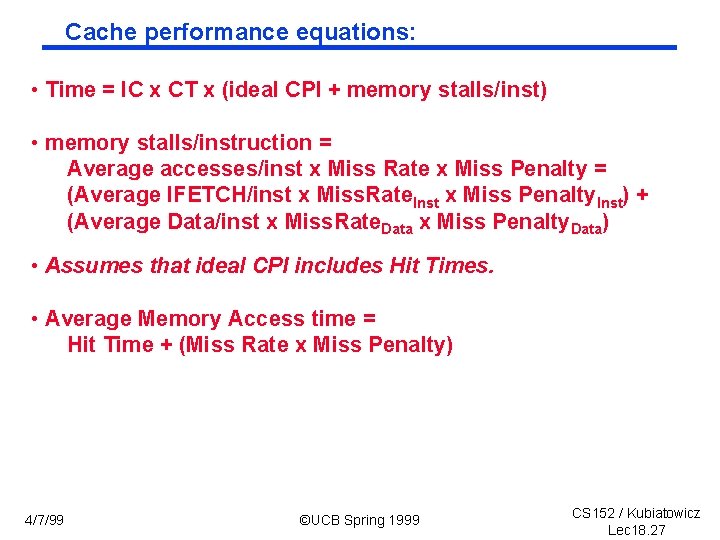 Cache performance equations:

• Time = IC x CT x (ideal CPI + memory stalls/inst)

• memory stalls/instruction =
Average accesses/inst x Miss Rate x Miss Penalty =
(Average IFETCH/inst x MissRate$_{Inst}$ x Miss Penalty$_{Inst}$) +
(Average Data/inst x MissRate$_{Data}$ x Miss Penalty$_{Data}$)

• Assumes that ideal CPI includes Hit Times.

• Average Memory Access time =
Hit Time + (Miss Rate x Miss Penalty)

4/7/99

©UCB Spring 1999

CS152 / Kubiatowicz
Lec18.27